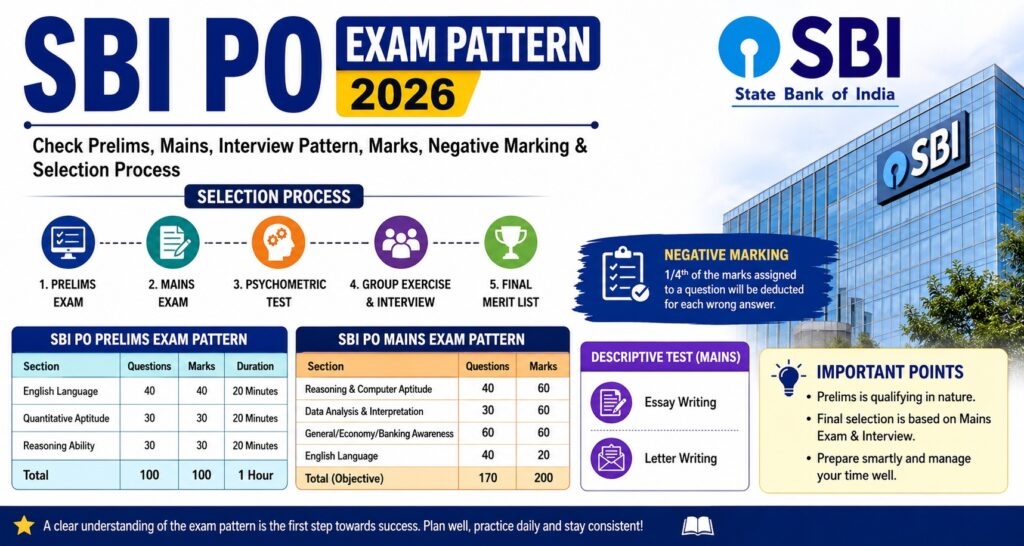 SBI PO EXAM PATTERN 2026

SBI
State Bank of India

SBI

Check Prelims, Mains, Interview Pattern, Marks, Negative Marking & Selection Process

SELECTION PROCESS

1. PRELIMS EXAM
2. MAINS EXAM
3. PSYCHOMETRIC TEST
4. GROUP EXERCISE & INTERVIEW
5. FINAL MERIT LIST

NEGATIVE MARKING
$1/4^{th}$ of the marks assigned to a question will be deducted for each wrong answer.

SBI PO PRELIMS EXAM PATTERN

| Section | Questions | Marks | Duration |
|---|---|---|---|
| English Language | 40 | 40 | 20 Minutes |
| Quantitative Aptitude | 30 | 30 | 20 Minutes |
| Reasoning Ability | 30 | 30 | 20 Minutes |
| Total | 100 | 100 | 1 Hour |

SBI PO MAINS EXAM PATTERN

| Section | Questions | Marks |
|---|---|---|
| Reasoning & Computer Aptitude | 40 | 60 |
| Data Analysis & Interpretation | 30 | 60 |
| General/Economy/Banking Awareness | 60 | 60 |
| English Language | 40 | 20 |
| Total (Objective) | 170 | 200 |

DESCRIPTIVE TEST (MAINS)
Essay Writing
Letter Writing

IMPORTANT POINTS
• Prelims is qualifying in nature.
• Final selection is based on Mains Exam & Interview.
• Prepare smartly and manage your time well.

A clear understanding of the exam pattern is the first step towards success. Plan well, practice daily and stay consistent!